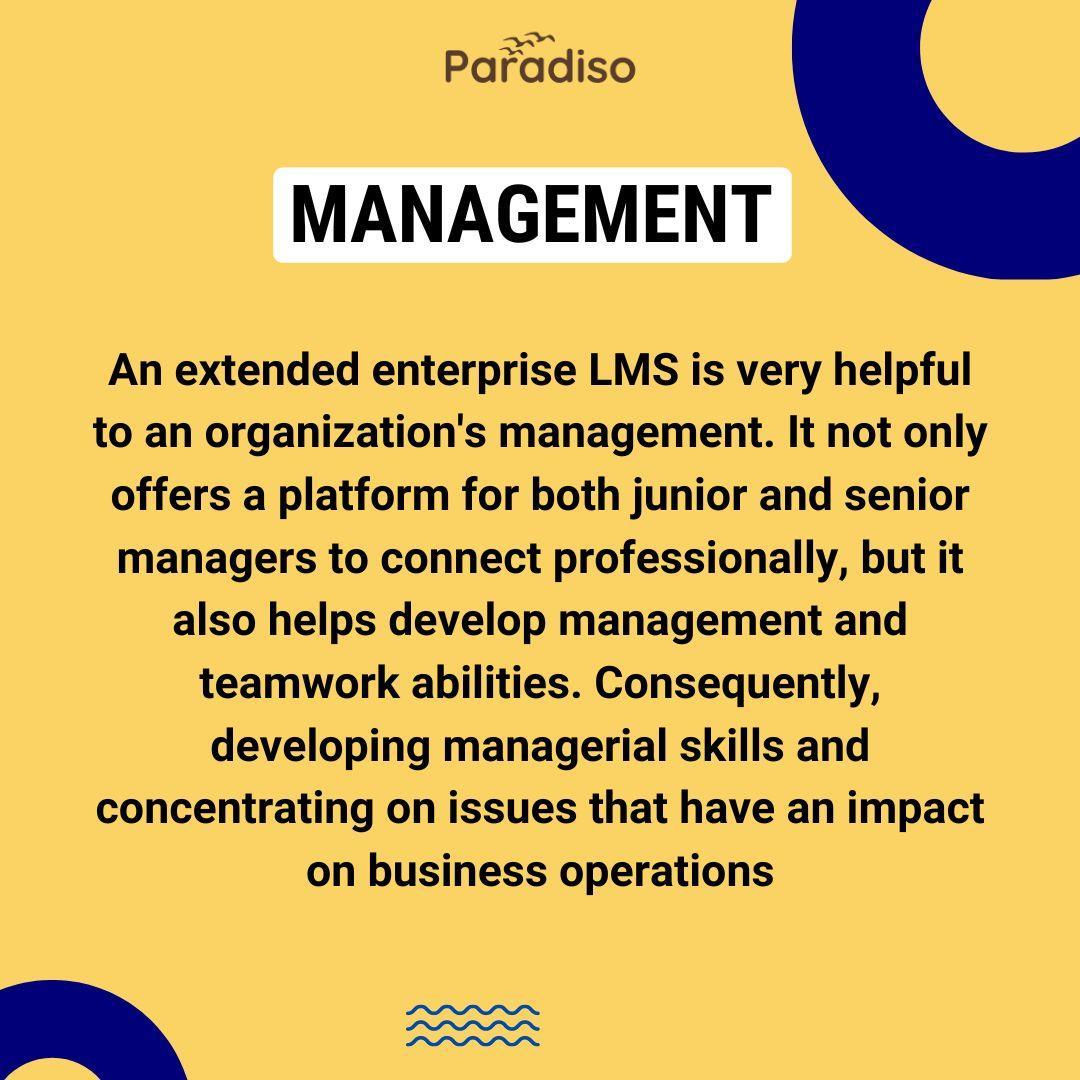 Paradiso

MANAGEMENT

An extended enterprise LMS is very helpful to an organization's management. It not only offers a platform for both junior and senior managers to connect professionally, but it also helps develop management and teamwork abilities. Consequently, developing managerial skills and concentrating on issues that have an impact on business operations